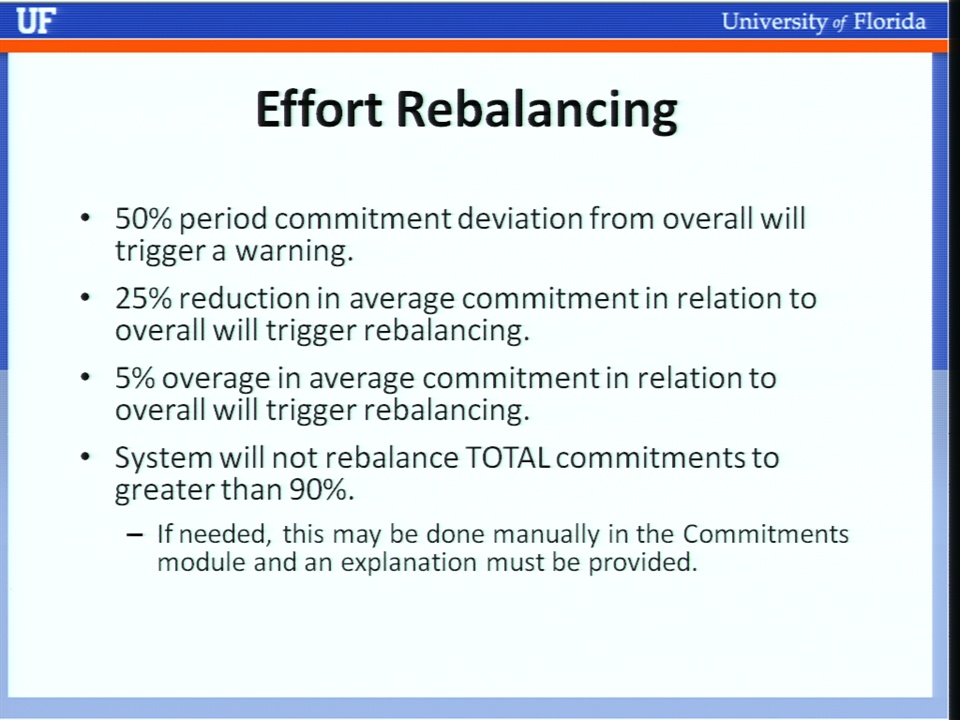 UF

University of Florida

Effort Rebalancing

• 50% period commitment deviation from overall will trigger a warning.

• 25% reduction in average commitment in relation to overall will trigger rebalancing.

• 5% overage in average commitment in relation to overall will trigger rebalancing.

• System will not rebalance TOTAL commitments to greater than 90%.

– If needed, this may be done manually in the Commitments module and an explanation must be provided.